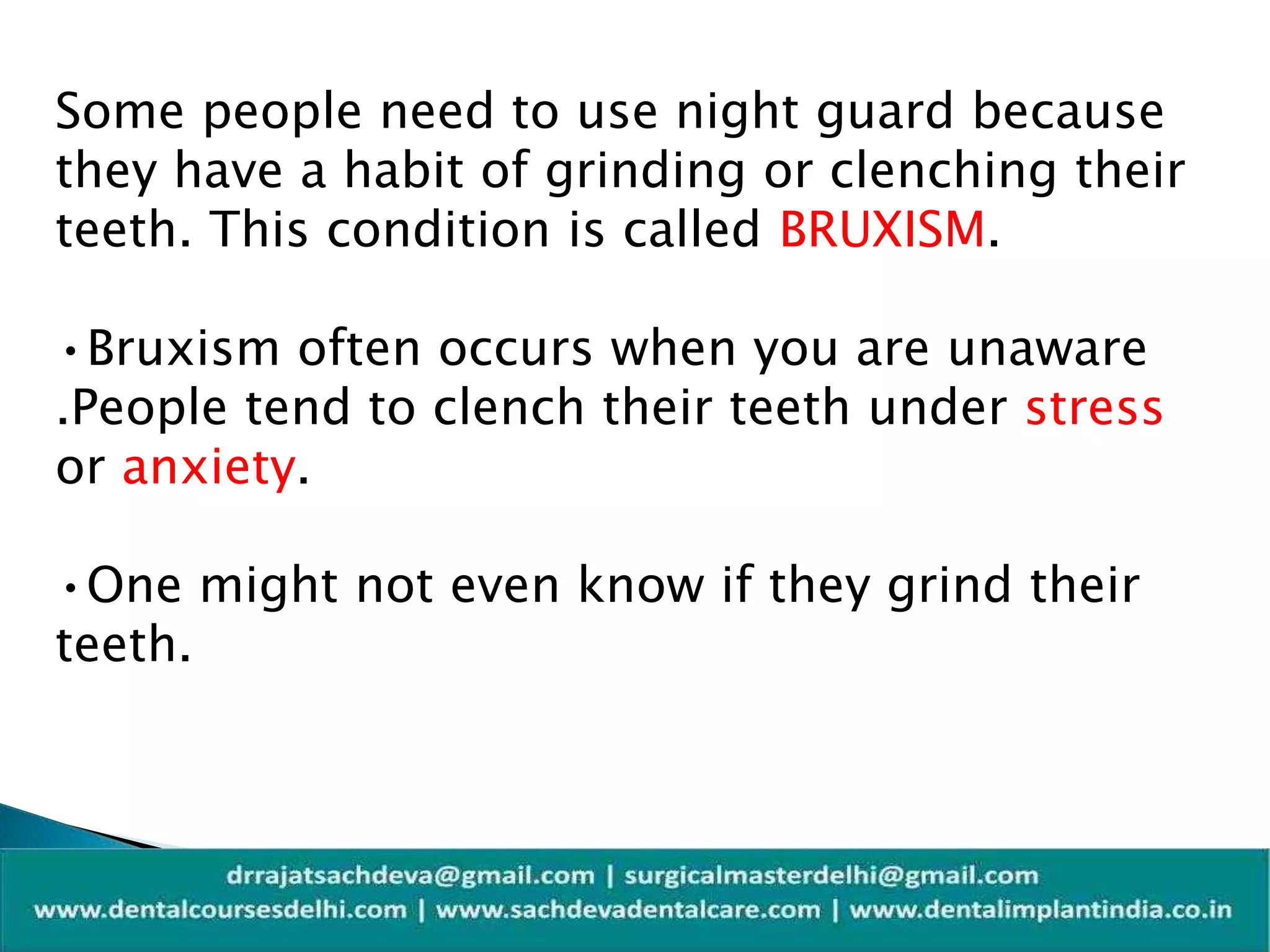 Some people need to use night guard because they have a habit of grinding or clenching their teeth. This condition is called BRUXISM.

•Bruxism often occurs when you are unaware .People tend to clench their teeth under stress or anxiety.

•One might not even know if they grind their teeth.

drrajatsachdeva@gmail.com | surgicalmasterdelhi@gmail.com
www.dentalcoursesdelhi.com | www.sachdevadentalcare.com | www.dentalimplantindia.co.in